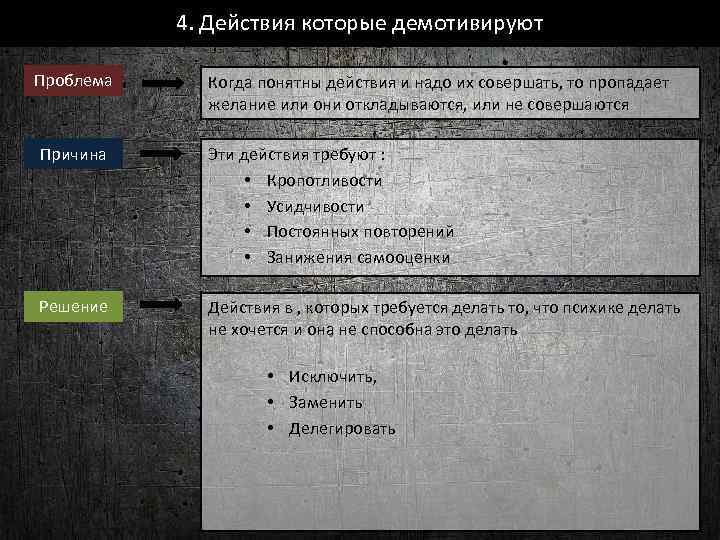 4. Действия которые демотивируют

Проблема

Когда понятны действия и надо их совершать, то пропадает желание или они откладываются, или не совершаются

Причина

Эти действия требуют :
• Кропотливости
• Усидчивости
• Постоянных повторений
• Занижения самооценки

Решение

Действия в , которых требуется делать то, что психике делать не хочется и она не способна это делать

• Исключить,
• Заменить
• Делегировать